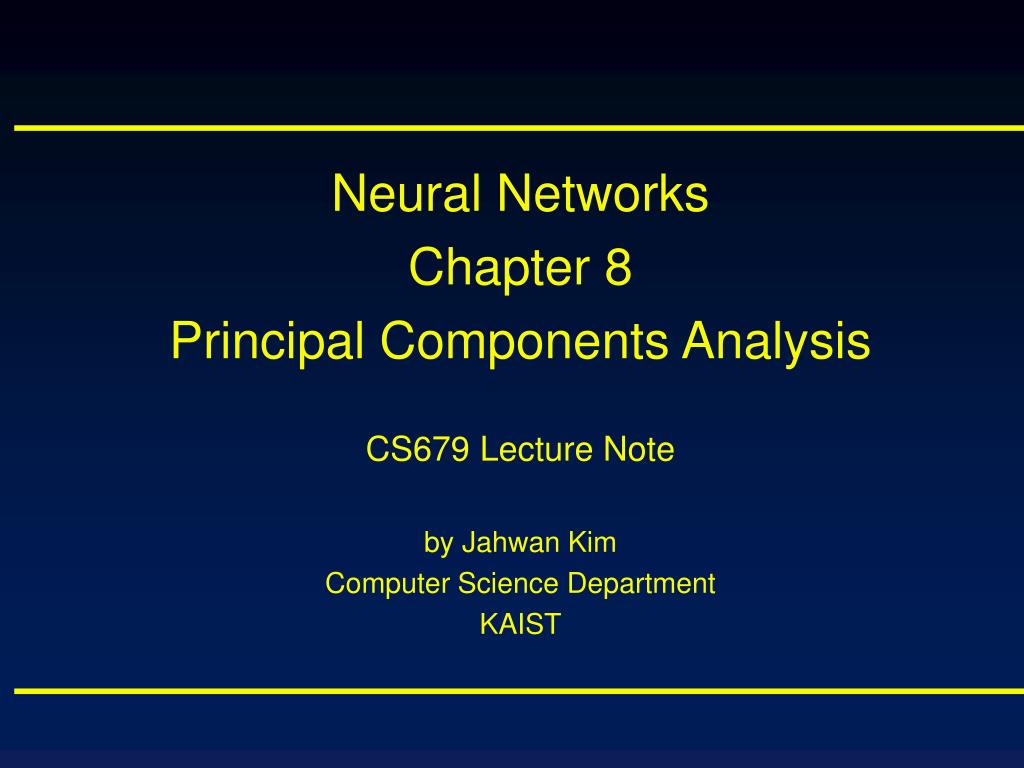 Neural Networks
Chapter 8
Principal Components Analysis

CS679 Lecture Note

by Jahwan Kim
Computer Science Department
KAIST